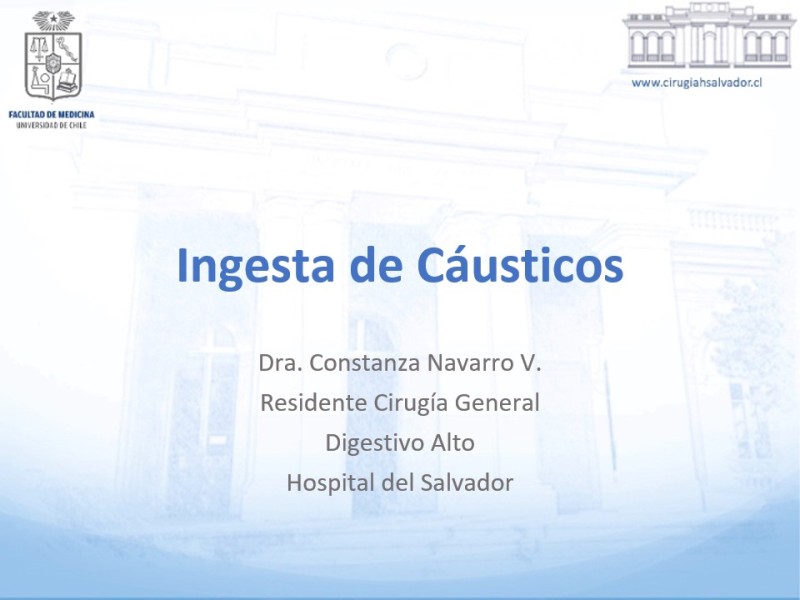 FACULTAD DE MEDICINA
UNIVERSIDAD DE CHILE

www.cirugiahsalvador.cl

Ingesta de Cáusticos

Dra. Constanza Navarro V.
Residente Cirugía General
Digestivo Alto
Hospital del Salvador